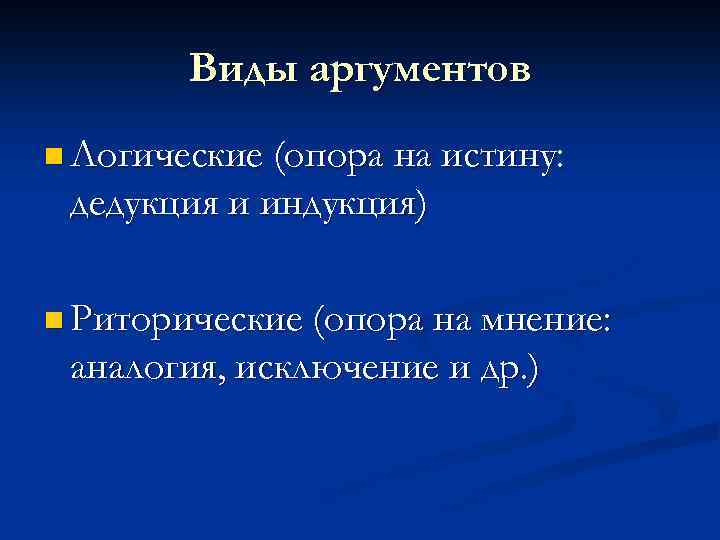 Виды аргументов

Логические (опора на истину: дедукция и индукция)

Риторические (опора на мнение: аналогия, исключение и др.)